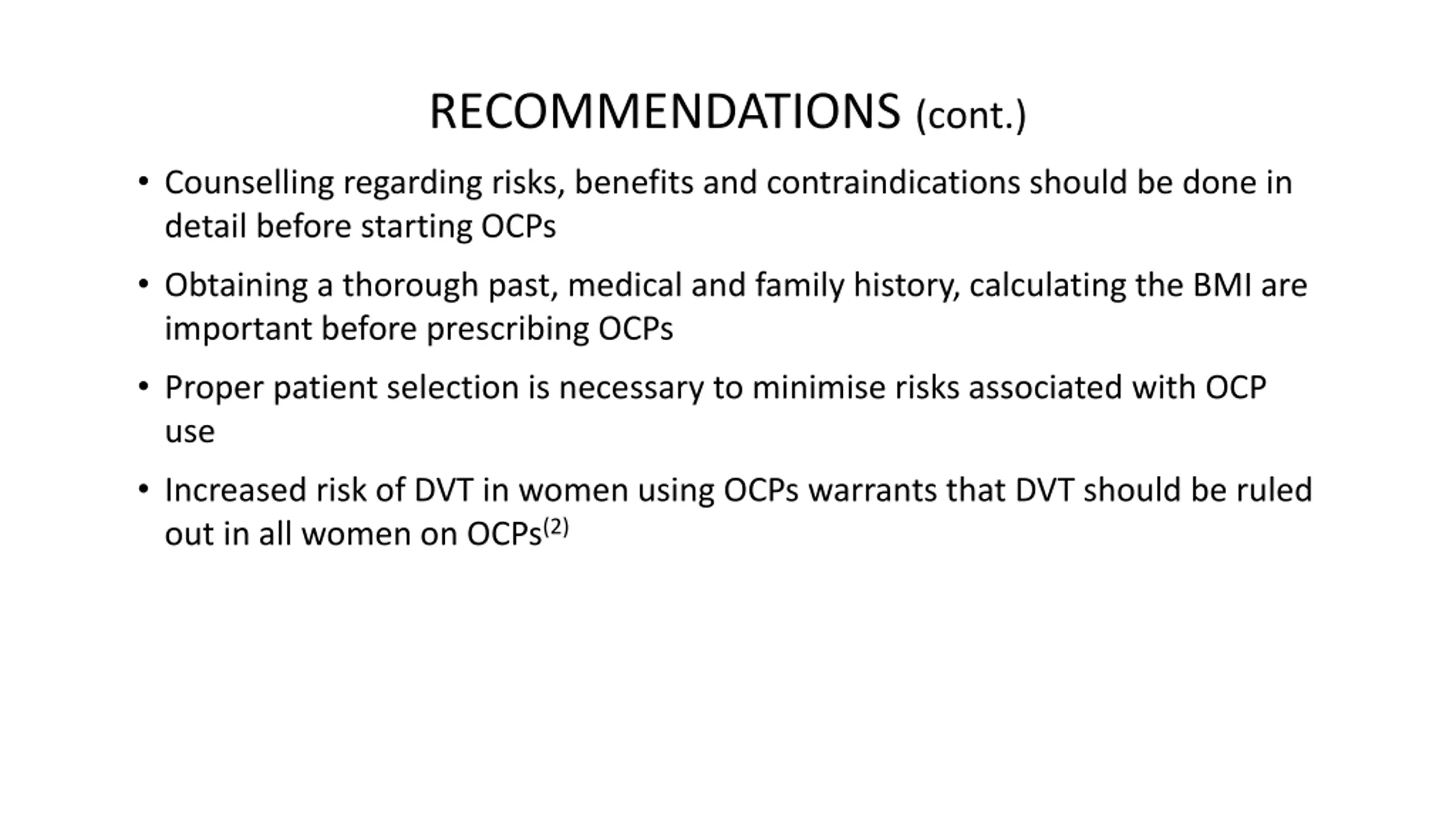 RECOMMENDATIONS (cont.)

• Counselling regarding risks, benefits and contraindications should be done in detail before starting OCPs

• Obtaining a thorough past, medical and family history, calculating the BMI are important before prescribing OCPs

• Proper patient selection is necessary to minimise risks associated with OCP use

• Increased risk of DVT in women using OCPs warrants that DVT should be ruled out in all women on OCPs$^{(2)}$